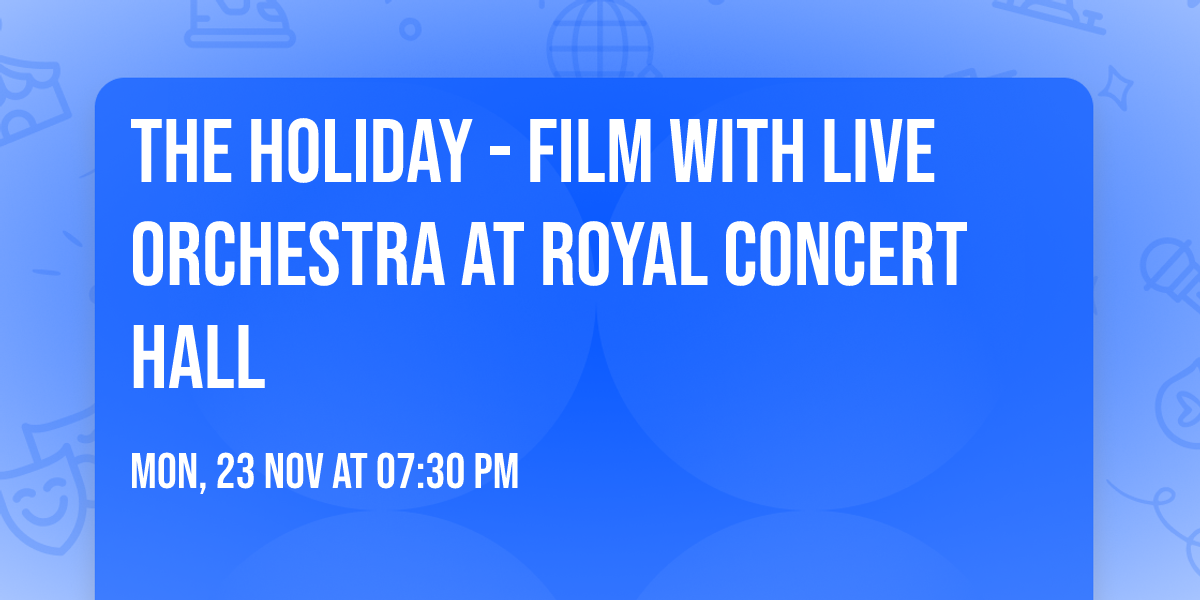 THE HOLIDAY - FILM WITH LIVE ORCHESTRA AT ROYAL CONCERT HALL

MON, 23 NOV AT 07:30 PM